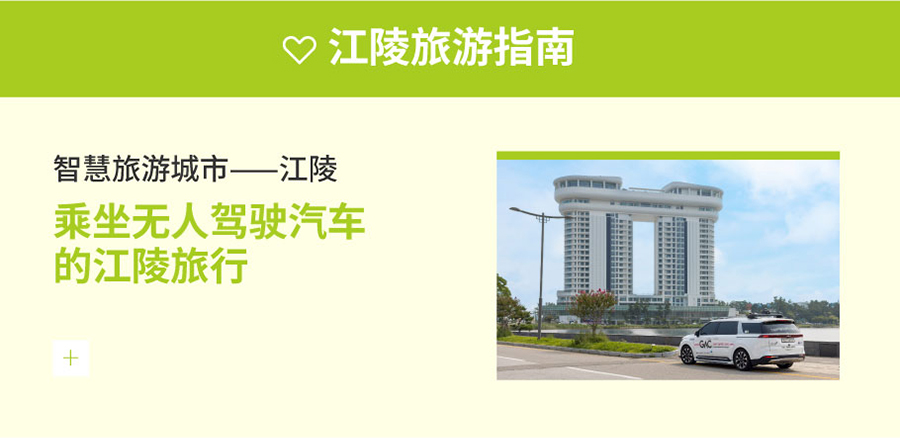 ♡ 江陵旅游指南

智慧旅游城市——江陵

乘坐无人驾驶汽车的江陵旅行

+

GAC